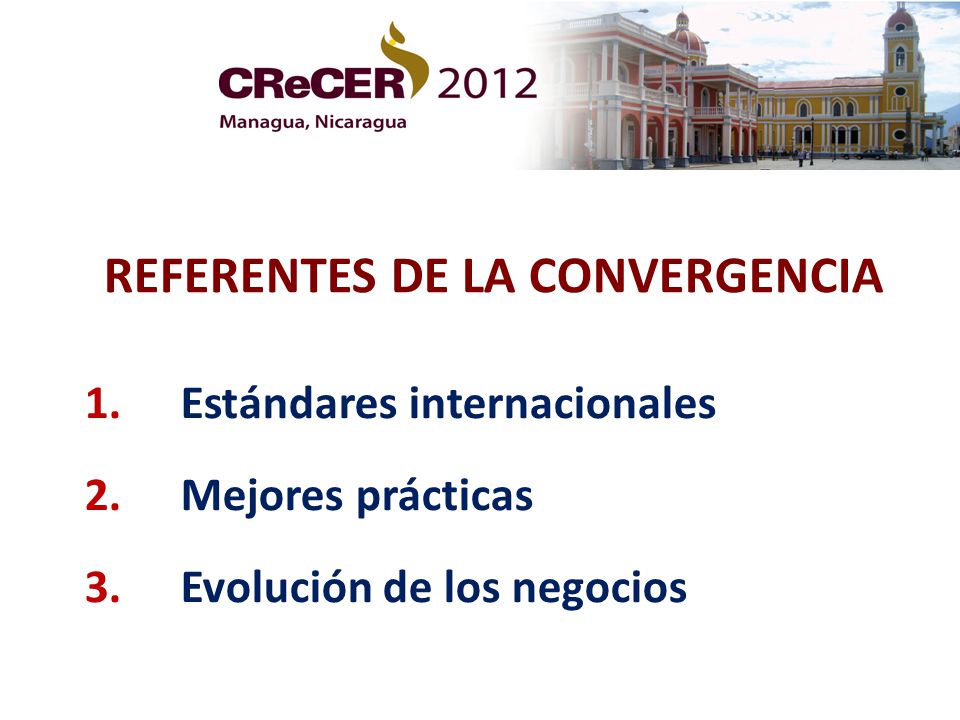 CReCER 2012
Managua, Nicaragua

REFERENTES DE LA CONVERGENCIA

1. Estándares internacionales

2. Mejores prácticas

3. Evolución de los negocios